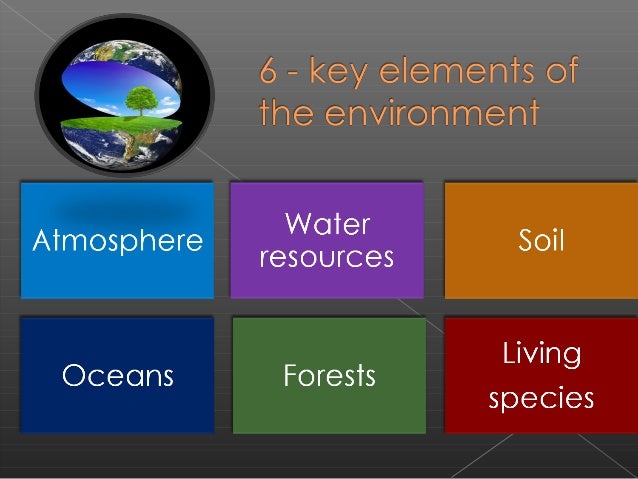 6 - key elements of the environment

Atmosphere

Water resources

Soil

Oceans

Forests

Living species